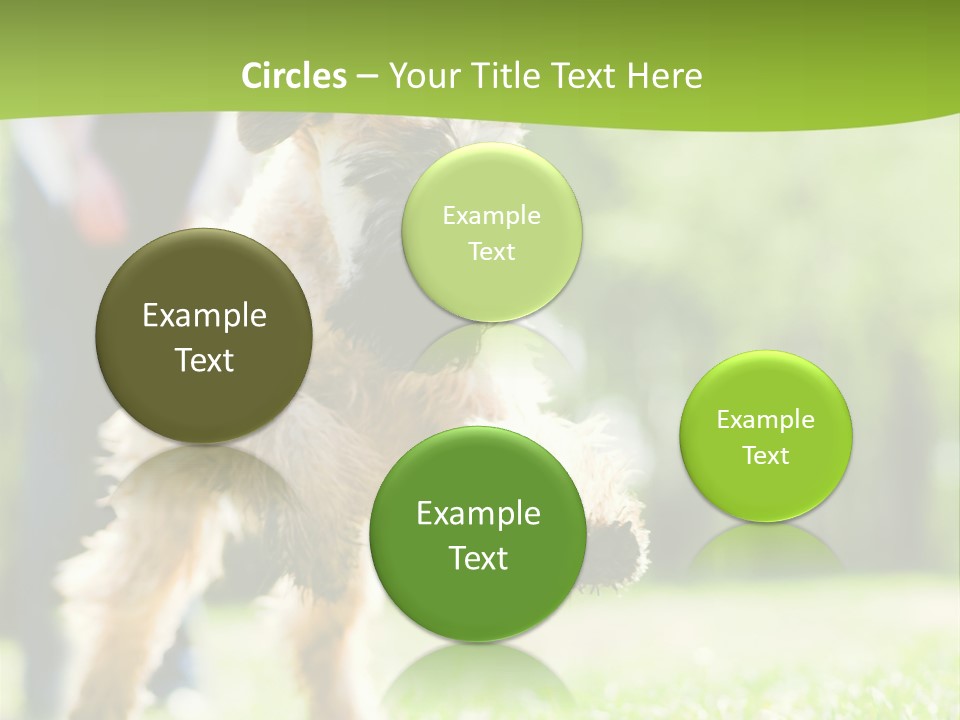 Circles – Your Title Text Here

Example Text

Example Text

Example Text

Example Text